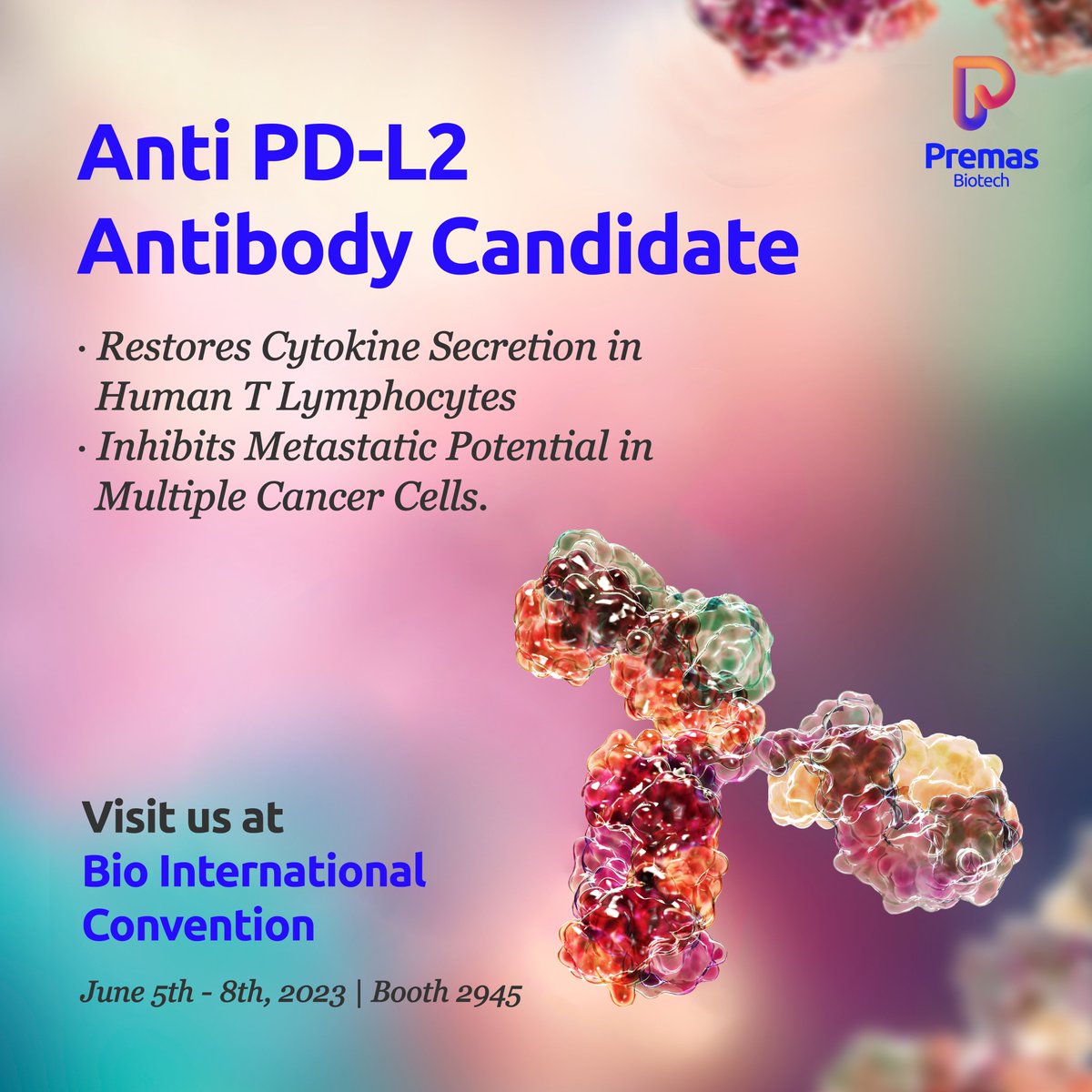 Premas
Biotech

Anti PD-L2
Antibody Candidate

· Restores Cytokine Secretion in Human T Lymphocytes
· Inhibits Metastatic Potential in Multiple Cancer Cells.

Visit us at
Bio International Convention

June 5th - 8th, 2023 | Booth 2945